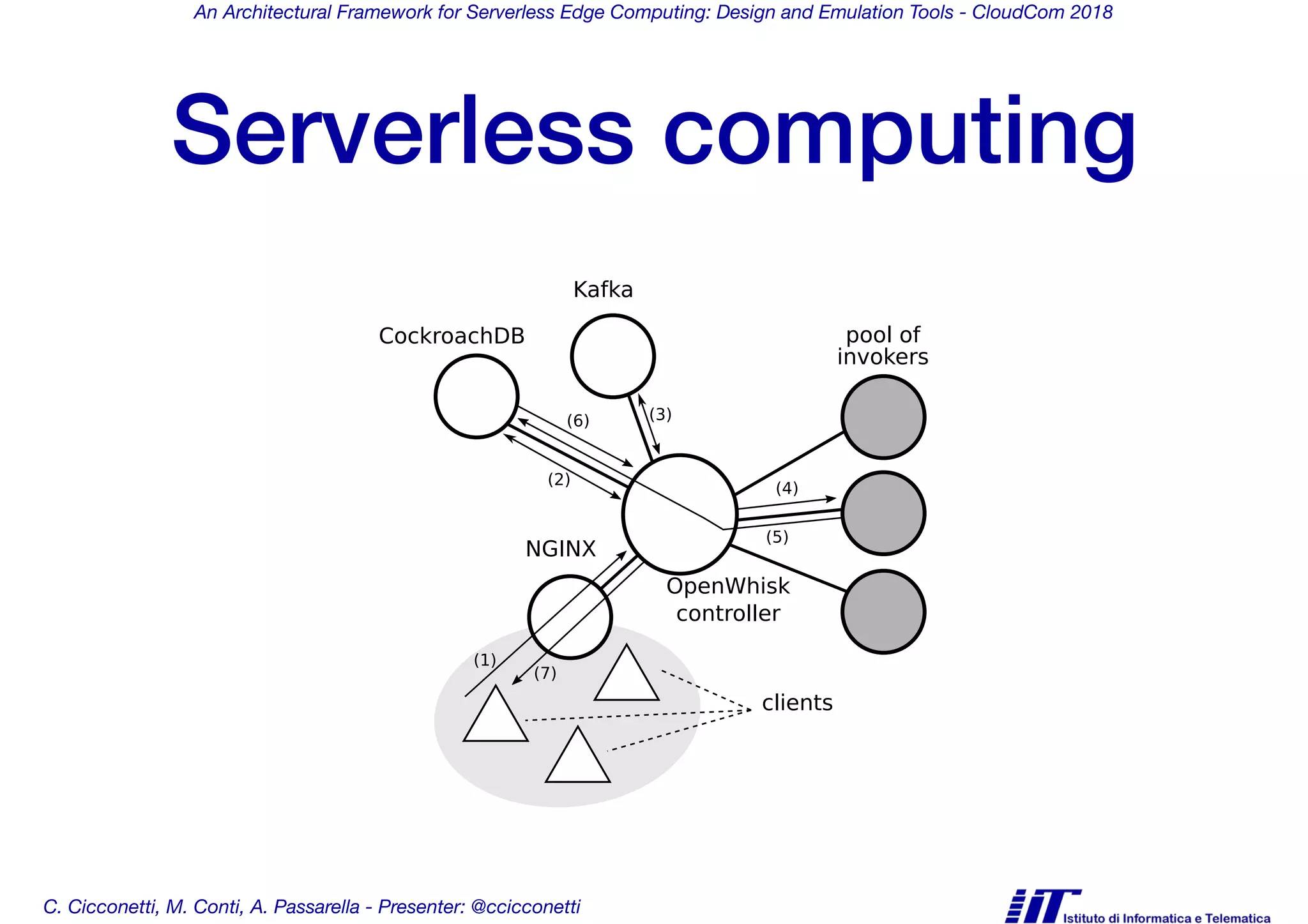 An Architectural Framework for Serverless Edge Computing: Design and Emulation Tools - CloudCom 2018

Serverless computing

Kafka

CockroachDB

pool of invokers

(6)

(3)

(2)

(4)

(5)

NGINX

OpenWhisk controller

(1)

(7)

clients

C. Cicconetti, M. Conti, A. Passarella - Presenter: @ccicconetti

IIT Istituto di Informatica e Telematica